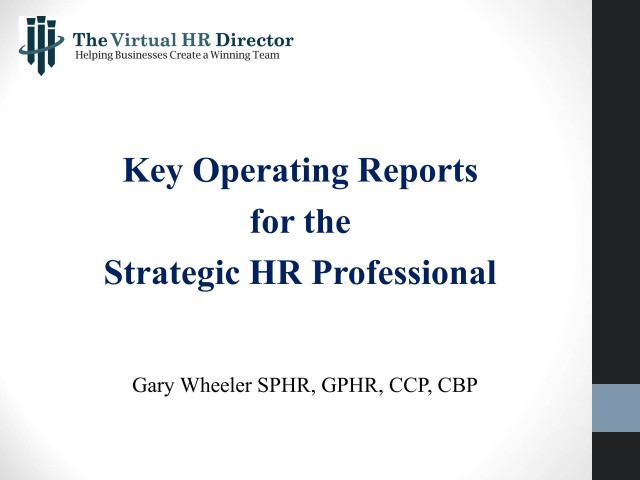 The Virtual HR Director
Helping Businesses Create a Winning Team

Key Operating Reports
for the
Strategic HR Professional

Gary Wheeler SPHR, GPHR, CCP, CBP